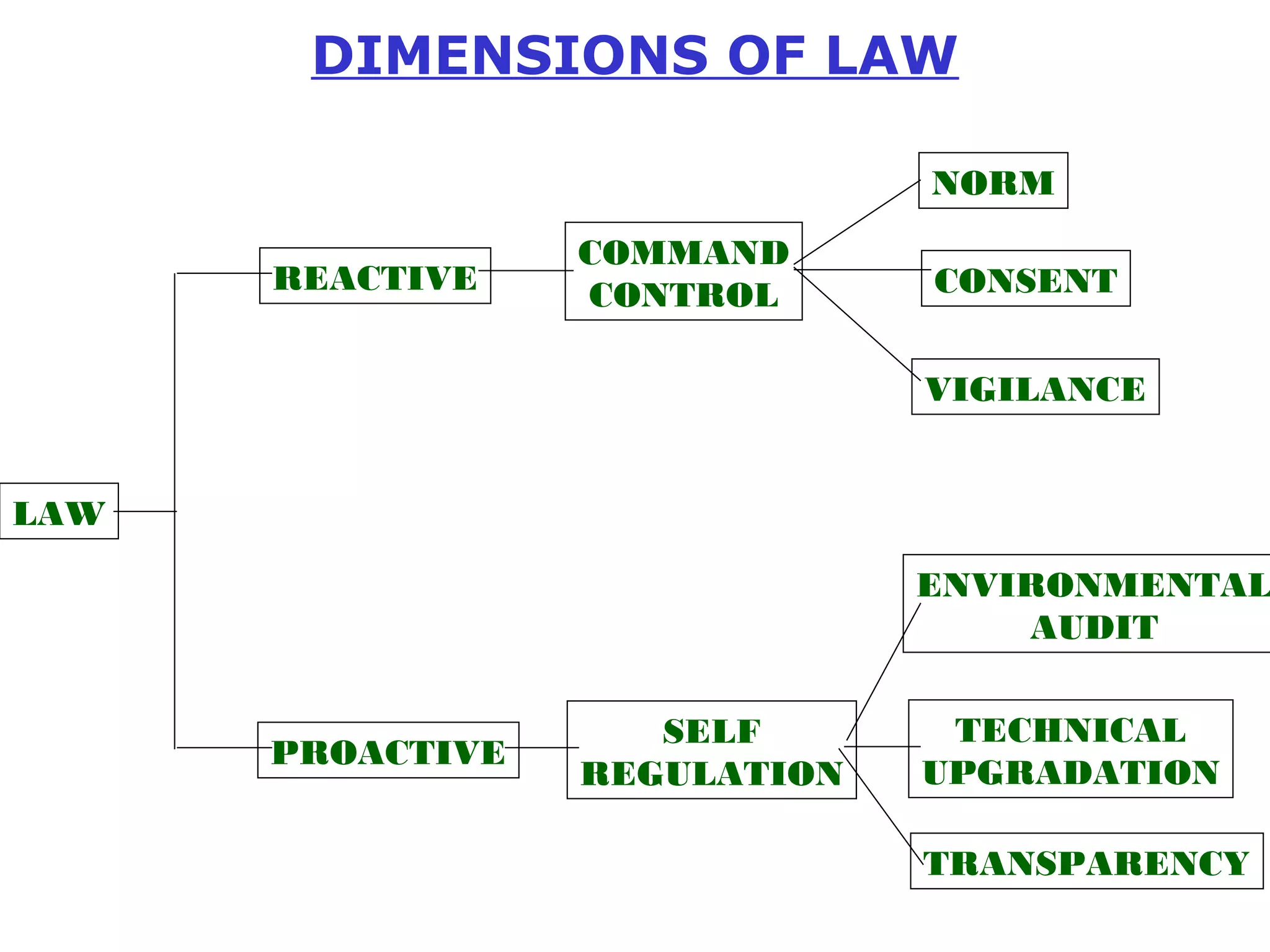 DIMENSIONS OF LAW

LAW

REACTIVE

COMMAND CONTROL

NORM

CONSENT

VIGILANCE

PROACTIVE

SELF REGULATION

ENVIRONMENTAL AUDIT

TECHNICAL UPGRADATION

TRANSPARENCY